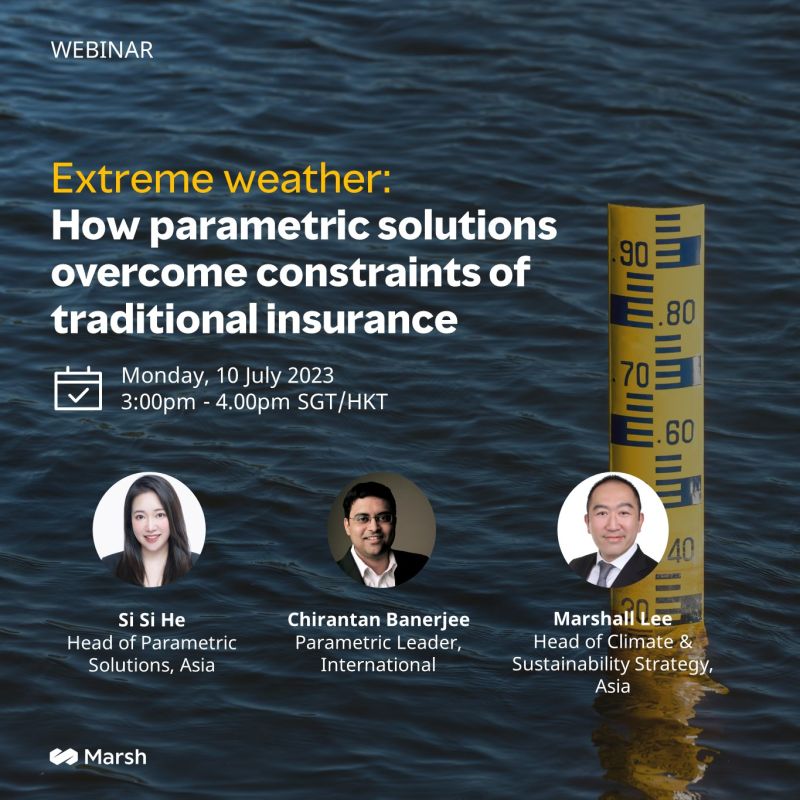 WEBINAR

Extreme weather:
How parametric solutions overcome constraints of traditional insurance

Monday, 10 July 2023
3:00pm - 4.00pm SGT/HKT

.90
.80
.70
.60
40
30

Si Si He
Head of Parametric Solutions, Asia

Chirantan Banerjee
Parametric Leader, International

Marshall Lee
Head of Climate & Sustainability Strategy, Asia

Marsh